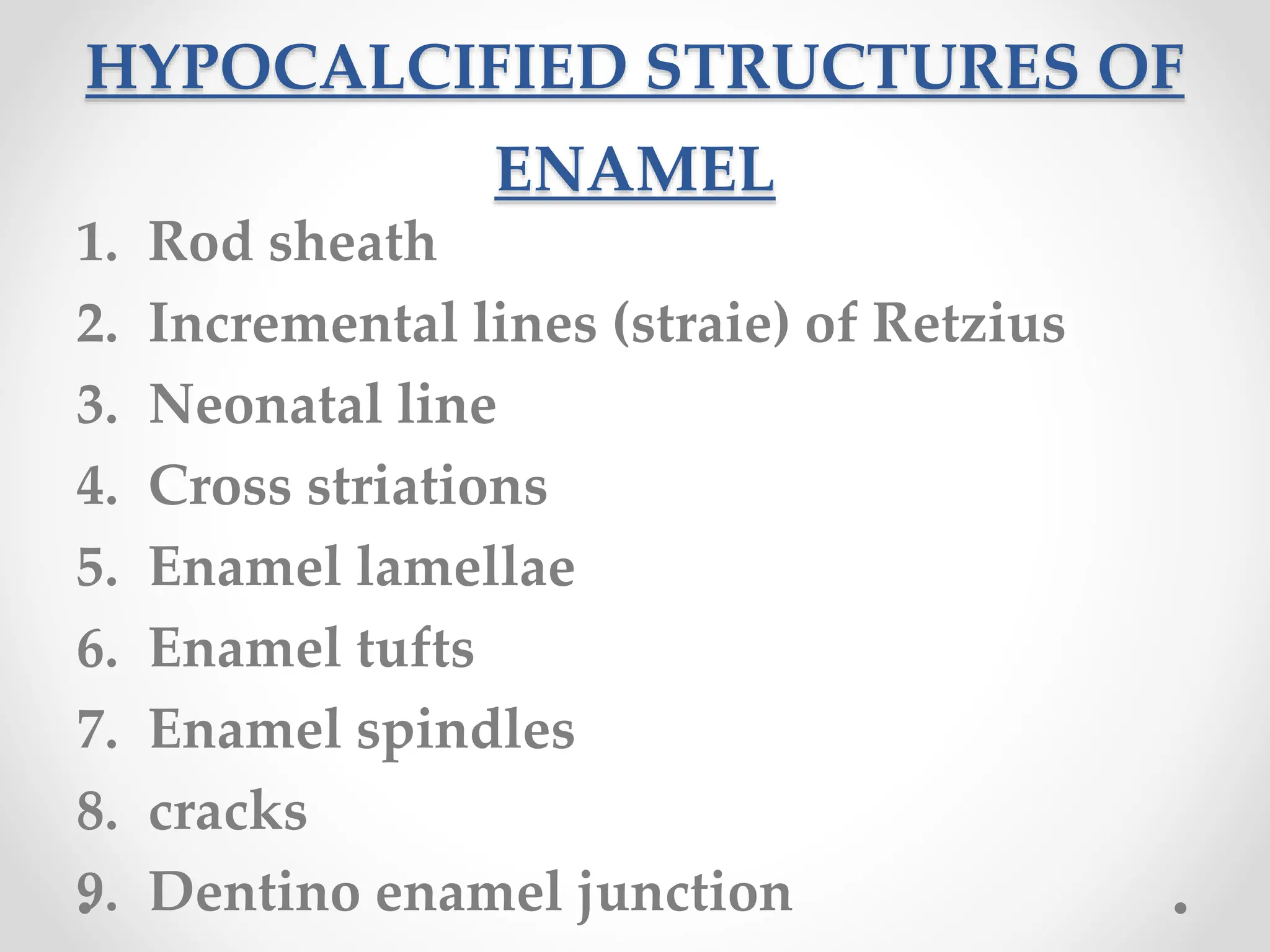 HYPOCALCIFIED STRUCTURES OF ENAMEL

1. Rod sheath
2. Incremental lines (straie) of Retzius
3. Neonatal line
4. Cross striations
5. Enamel lamellae
6. Enamel tufts
7. Enamel spindles
8. cracks
9. Dentino enamel junction